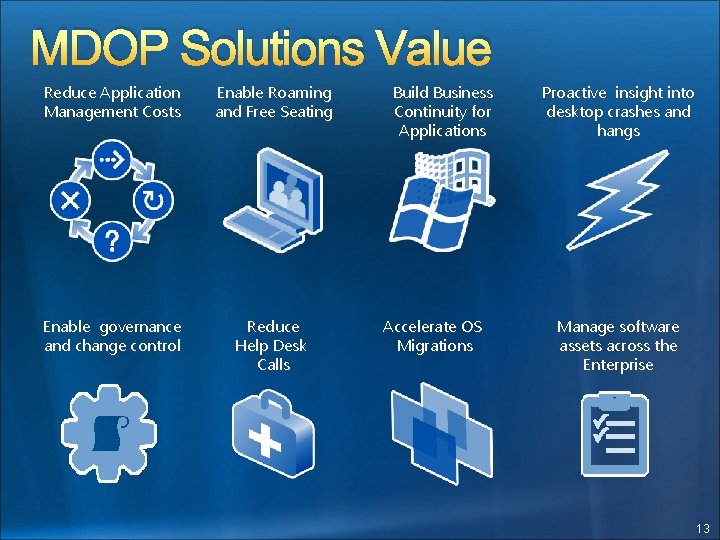 MDOP Solutions Value

Reduce Application Management Costs

Enable Roaming and Free Seating

Build Business Continuity for Applications

Proactive insight into desktop crashes and hangs

Enable governance and change control

Reduce Help Desk Calls

Accelerate OS Migrations

Manage software assets across the Enterprise

13